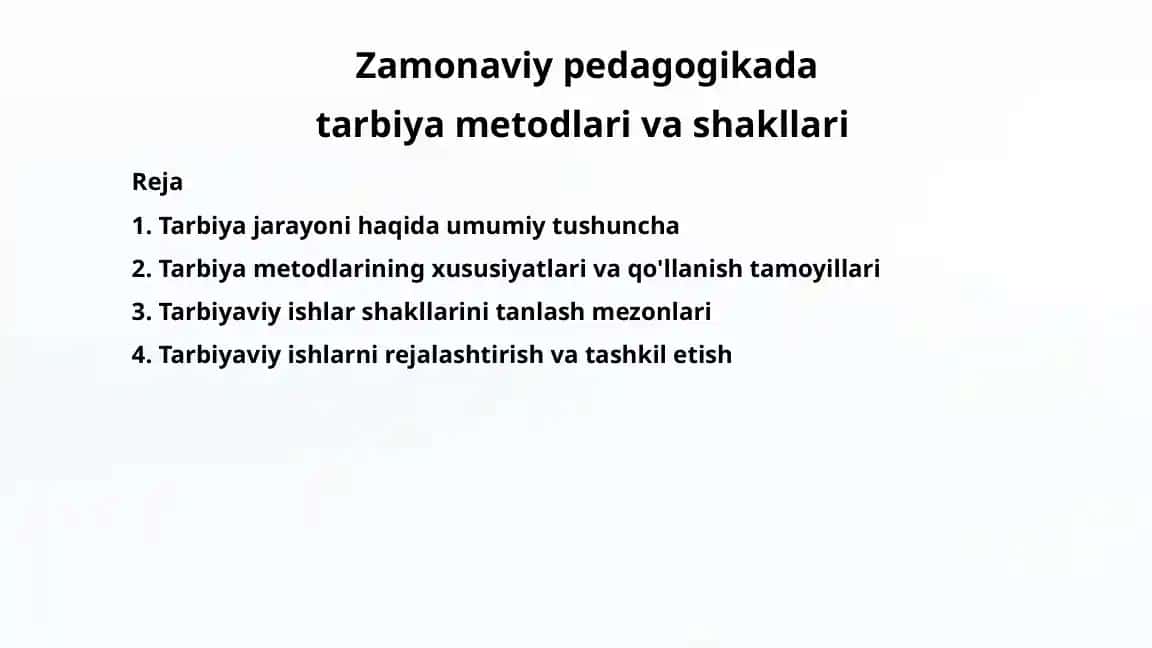 Zamonaviy pedagogikada tarbiya metodlari va shakllari

Reja

1. Tarbiya jarayoni haqida umumiy tushuncha

2. Tarbiya metodlarining xususiyatlari va qo'llanish tamoyillari

3. Tarbiyaviy ishlar shakllarini tanlash mezonlari

4. Tarbiyaviy ishlarni rejalashtirish va tashkil etish